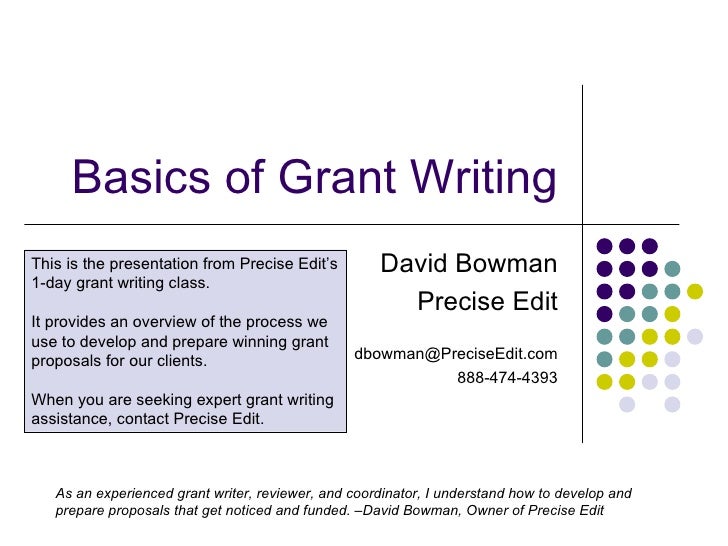 Basics of Grant Writing

This is the presentation from Precise Edit's 1-day grant writing class.

It provides an overview of the process we use to develop and prepare winning grant proposals for our clients.

When you are seeking expert grant writing assistance, contact Precise Edit.

David Bowman

Precise Edit

dbowman@PreciseEdit.com

888-474-4393

As an experienced grant writer, reviewer, and coordinator, I understand how to develop and prepare proposals that get noticed and funded. –David Bowman, Owner of Precise Edit